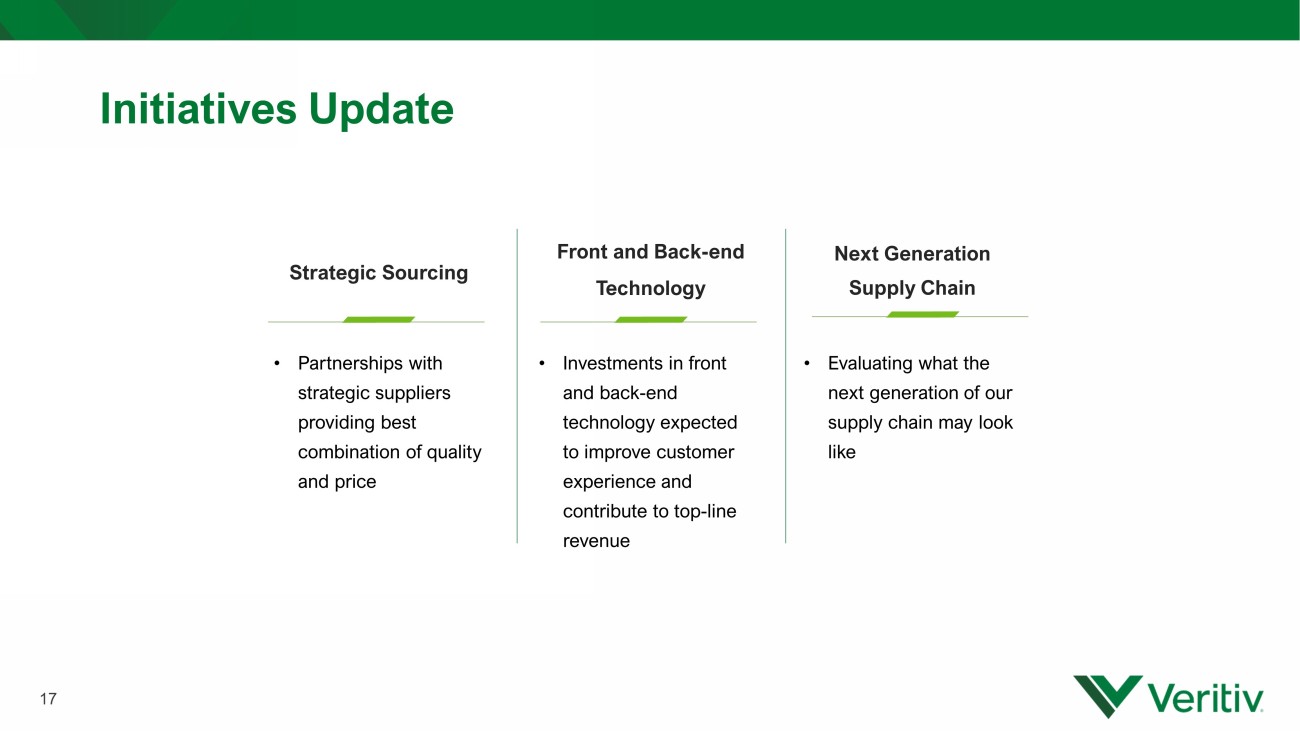 Initiatives Update

Strategic Sourcing

• Partnerships with strategic suppliers providing best combination of quality and price

Front and Back-end Technology

• Investments in front and back-end technology expected to improve customer experience and contribute to top-line revenue

Next Generation Supply Chain

• Evaluating what the next generation of our supply chain may look like

17

Veritiv